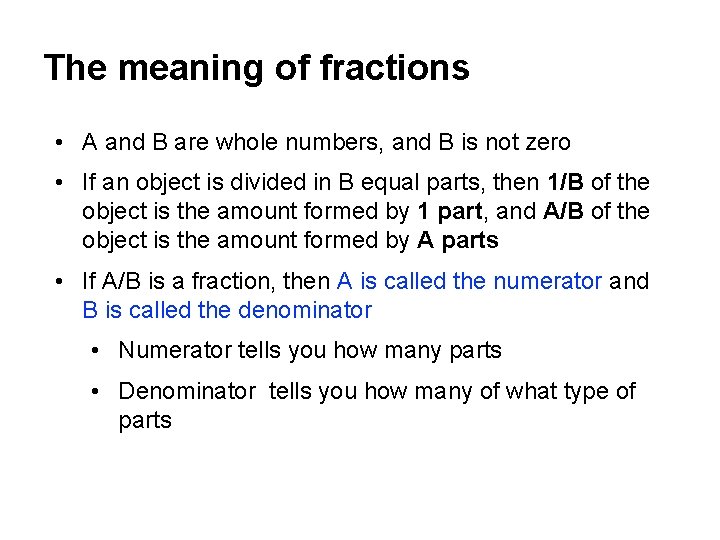 The meaning of fractions

• A and B are whole numbers, and B is not zero

• If an object is divided in B equal parts, then 1/B of the object is the amount formed by 1 part, and A/B of the object is the amount formed by A parts

• If A/B is a fraction, then A is called the numerator and B is called the denominator

• Numerator tells you how many parts

• Denominator tells you how many of what type of parts